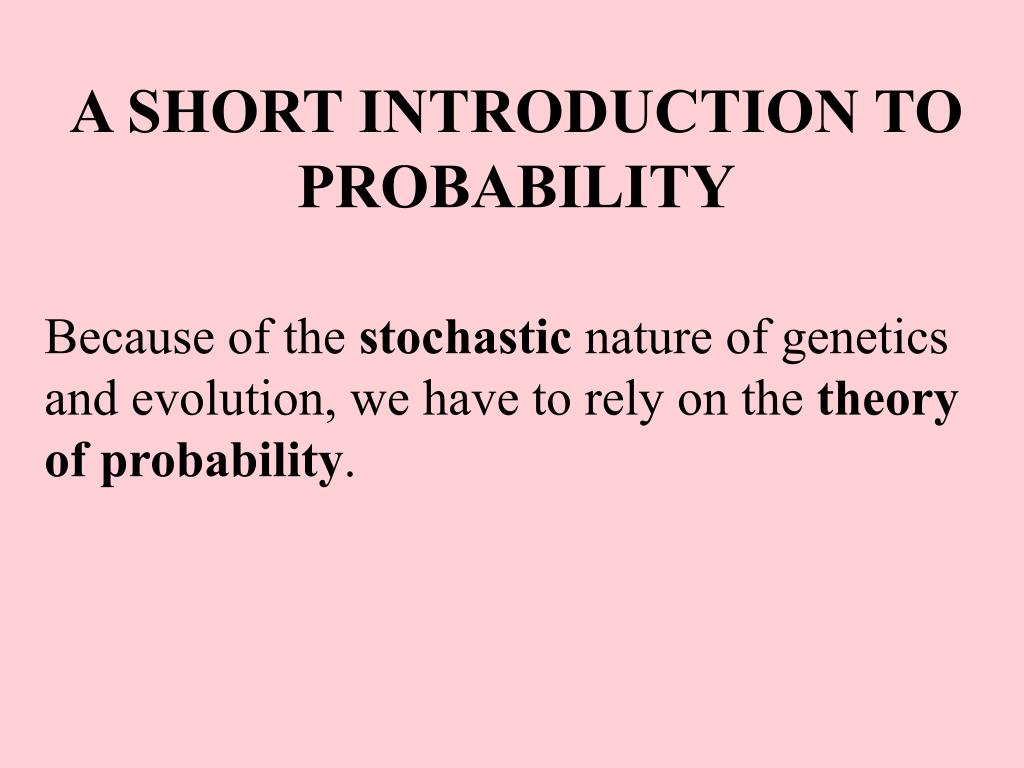 A SHORT INTRODUCTION TO PROBABILITY

Because of the stochastic nature of genetics and evolution, we have to rely on the theory of probability.